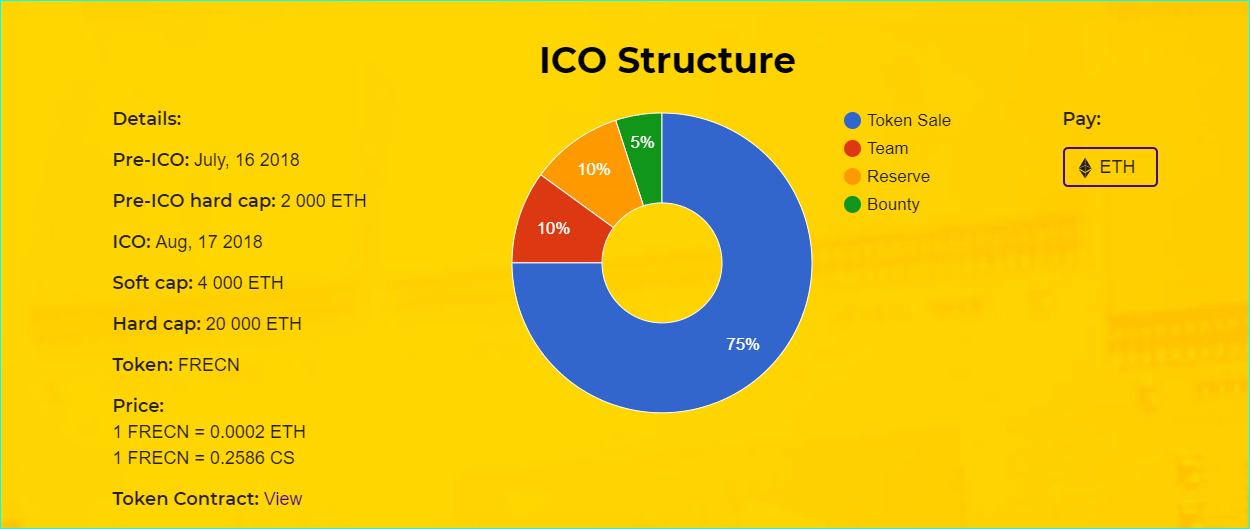 ICO Structure

Details:

Pre-ICO: July, 16 2018

Pre-ICO hard cap: 2 000 ETH

ICO: Aug, 17 2018

Soft cap: 4 000 ETH

Hard cap: 20 000 ETH

Token: FRECN

Price:
1 FRECN = 0.0002 ETH
1 FRECN = 0.2586 CS

Token Contract: View

5%
10%
10%
75%

Token Sale
Team
Reserve
Bounty

Pay:

ETH